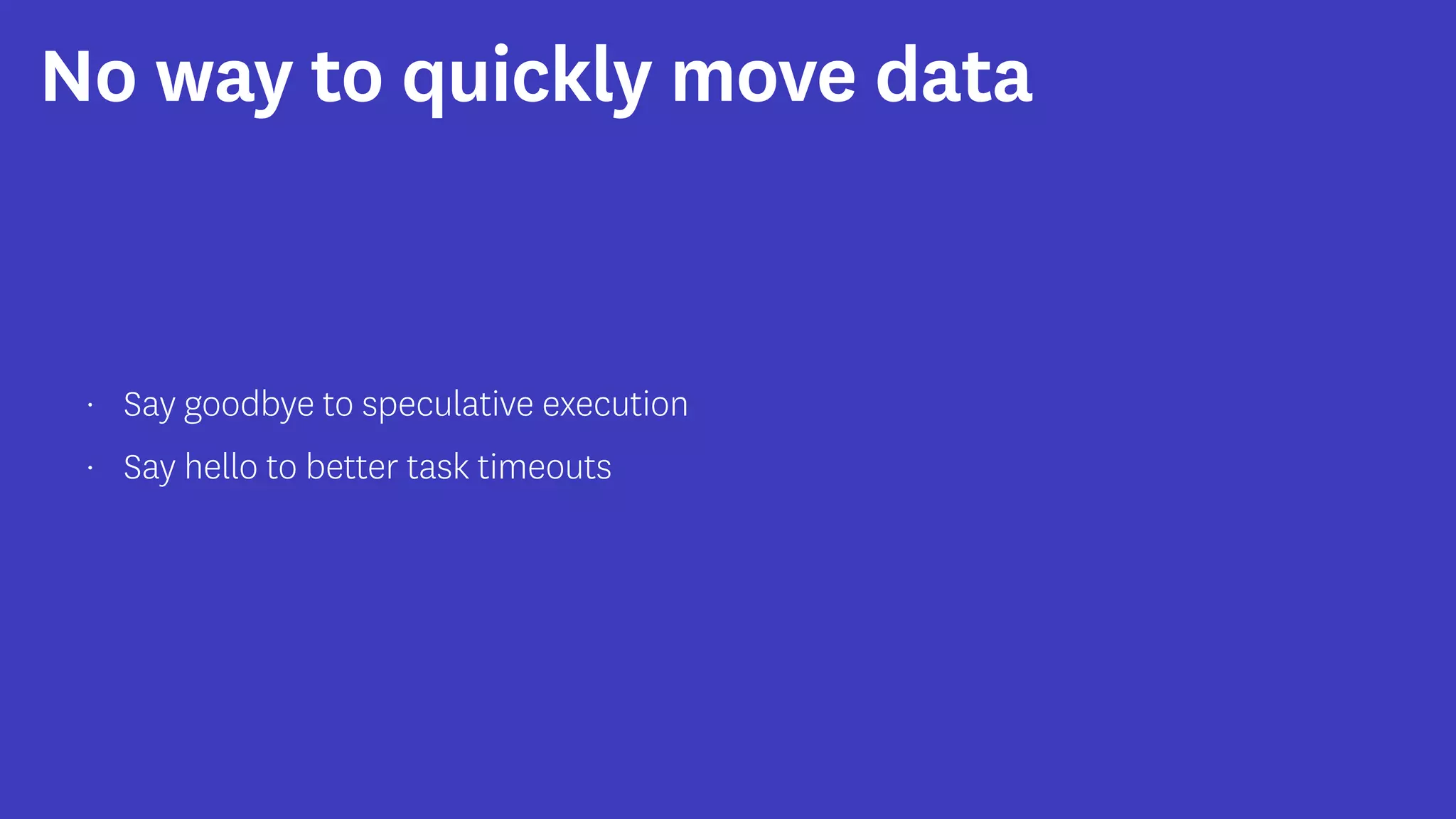 No way to quickly move data

· Say goodbye to speculative execution
· Say hello to better task timeouts